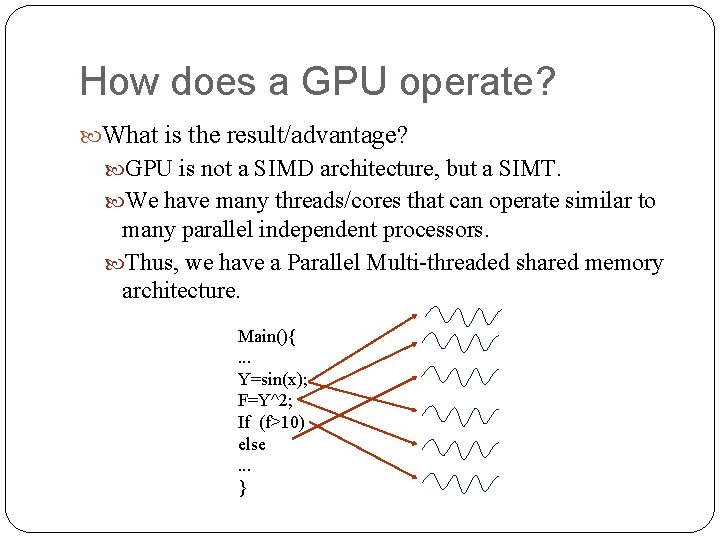 How does a GPU operate?

What is the result/advantage?

GPU is not a SIMD architecture, but a SIMT.

We have many threads/cores that can operate similar to many parallel independent processors.

Thus, we have a Parallel Multi-threaded shared memory architecture.

Main(){
...
Y=sin(x);
F=Y^2;
If (f>10)
else
...
}